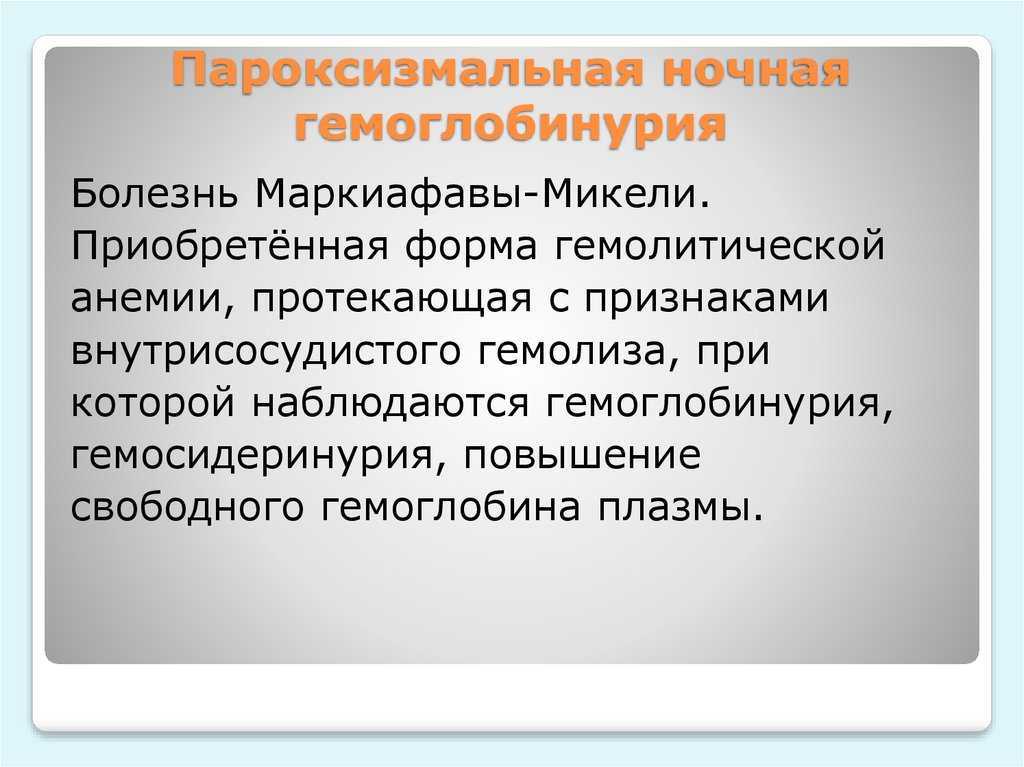 Пароксизмальная ночная гемоглобинурия

Болезнь Маркиафавы-Микели. Приобретённая форма гемолитической анемии, протекающая с признаками внутрисосудистого гемолиза, при которой наблюдаются гемоглобинурия, гемосидеринурия, повышение свободного гемоглобина плазмы.